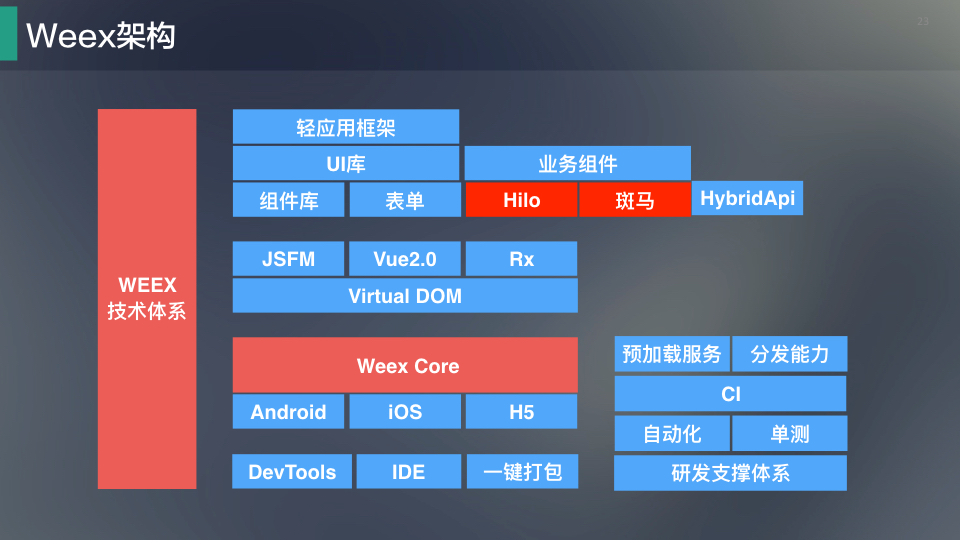 Weex架构

23

WEEX
技术体系

轻应用框架

UI库

业务组件

组件库

表单

Hilo

斑马

HybridApi

JSFM

Vue2.0

Rx

Virtual DOM

Weex Core

Android

iOS

H5

DevTools

IDE

一键打包

预加载服务

分发能力

CI

自动化

单测

研发支撑体系